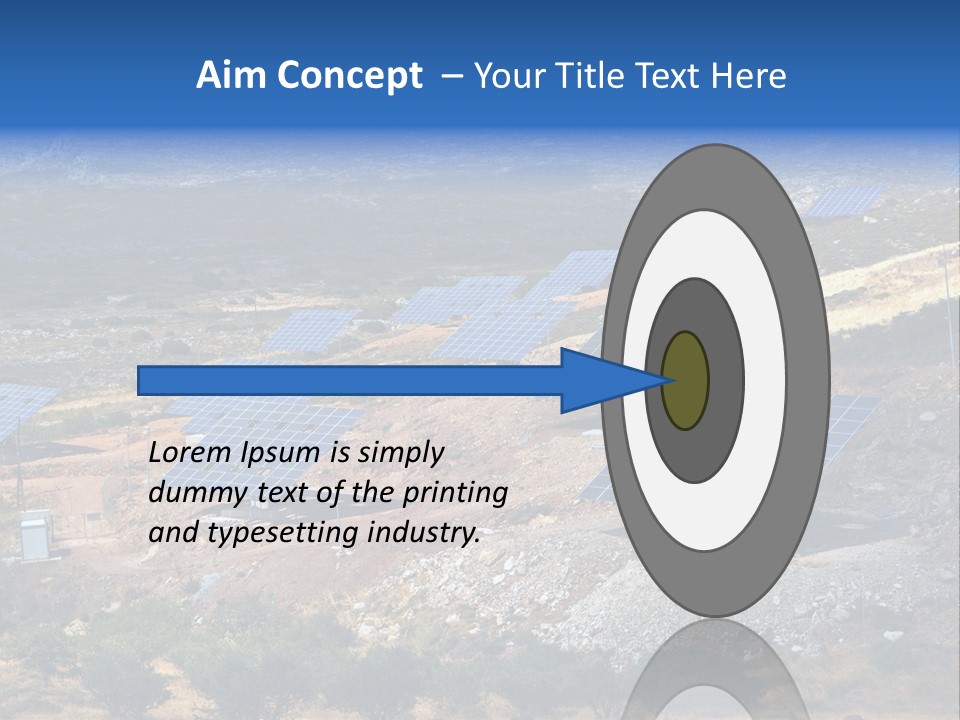 Aim Concept – Your Title Text Here

Lorem Ipsum is simply dummy text of the printing and typesetting industry.